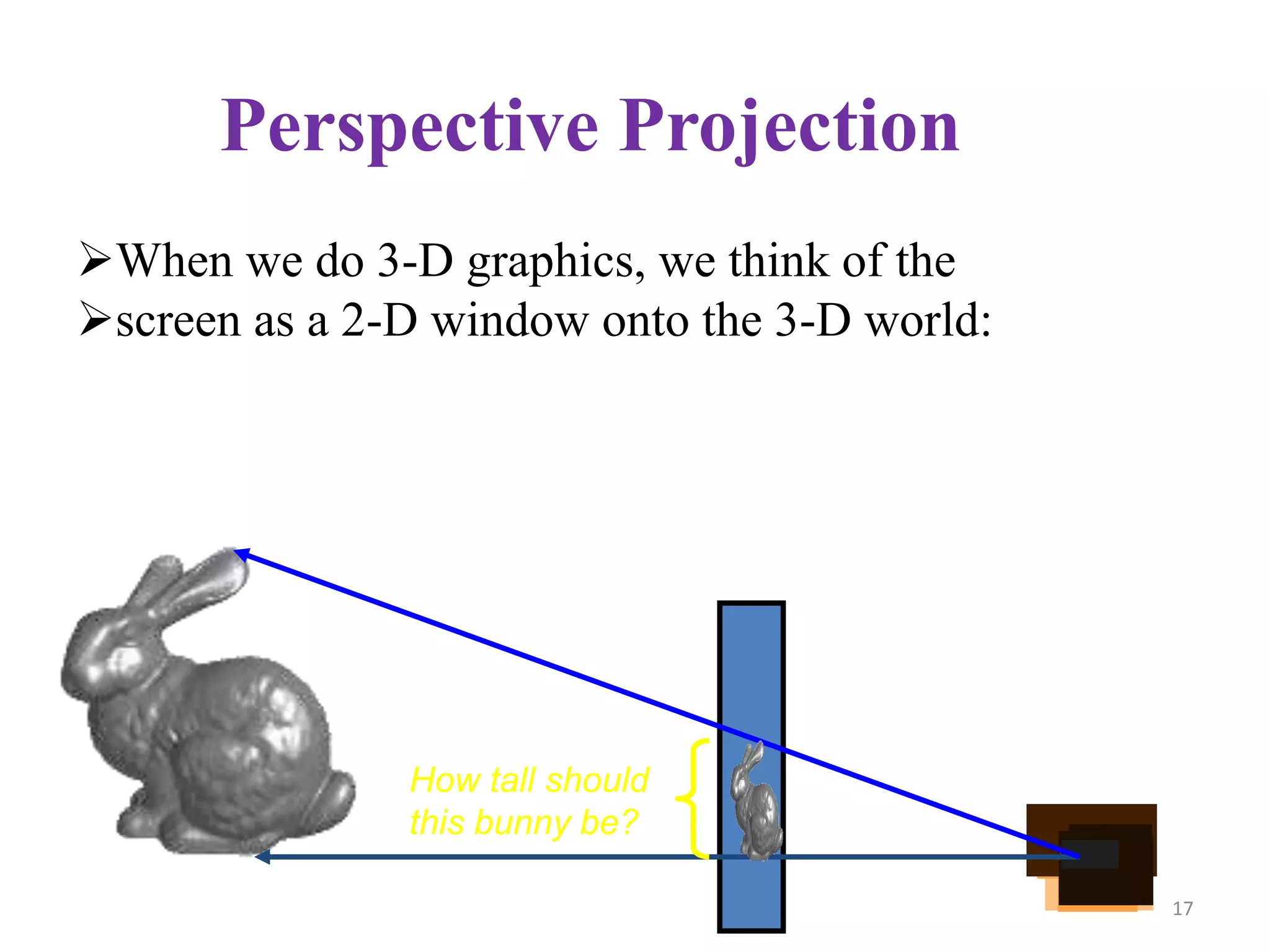 Perspective Projection

➢When we do 3-D graphics, we think of the

➢screen as a 2-D window onto the 3-D world:

How tall should this bunny be?

17